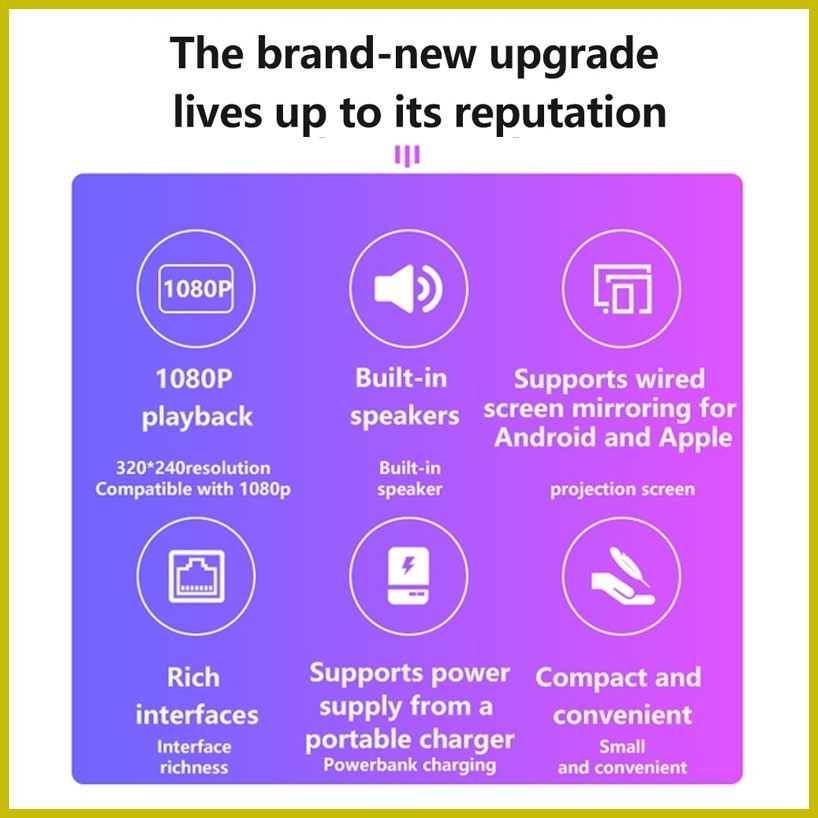 The brand-new upgrade lives up to its reputation

1080P

1080P playback

320*240resolution
Compatible with 1080p

Built-in speakers

Built-in speaker

Supports wired screen mirroring for Android and Apple

projection screen

Rich interfaces

Interface richness

Supports power supply from a portable charger

Powerbank charging

Compact and convenient

Small and convenient